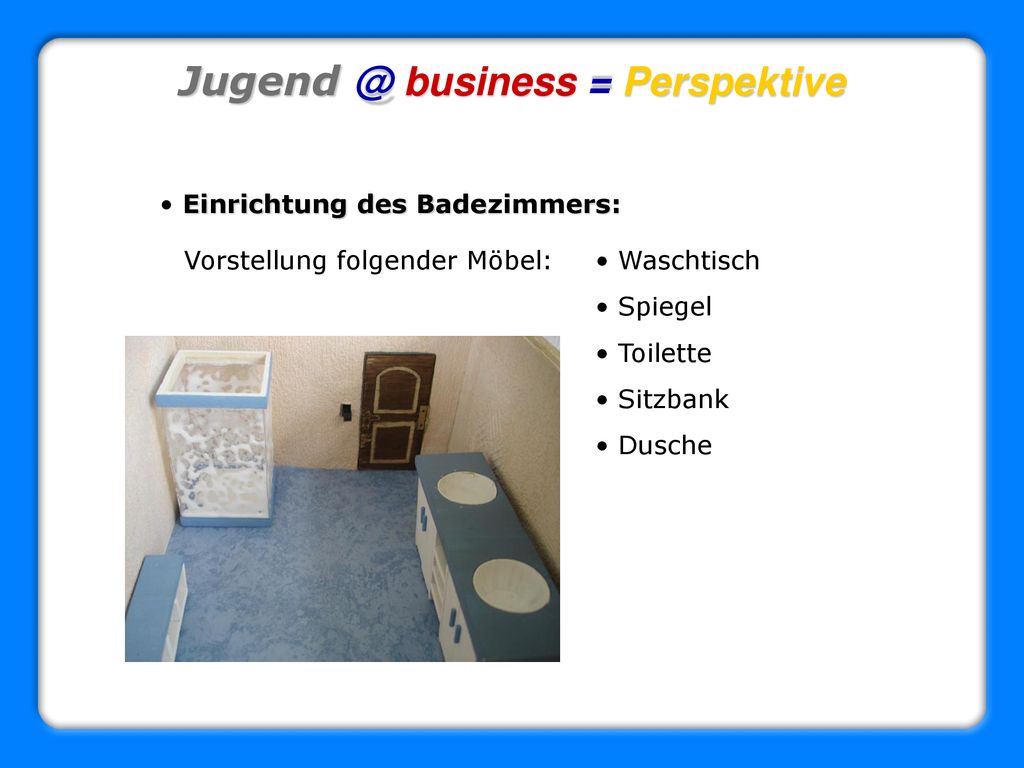 Jugend @ business = Perspektive

• Einrichtung des Badezimmers:

Vorstellung folgender Möbel:

• Waschtisch
• Spiegel
• Toilette
• Sitzbank
• Dusche